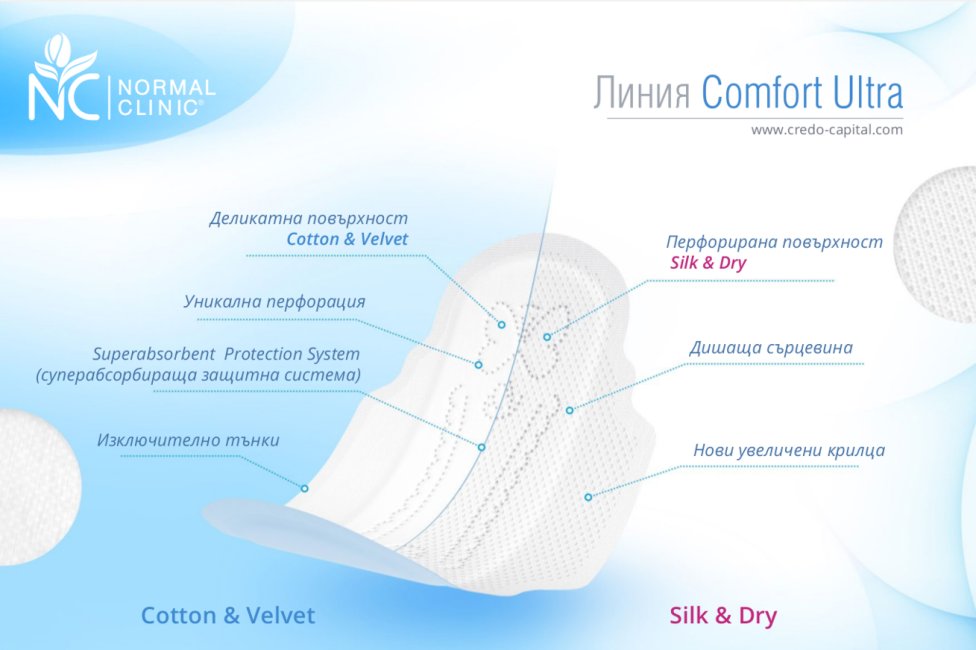 NC NORMAL CLINIC®

Линия Comfort Ultra
www.credo-capital.com

Деликатна повърхност
Cotton & Velvet

Уникална перфорация

Superabsorbent Protection System
(суперабсорбираща защитна система)

Изключително тънки

Перфорирана повърхност
Silk & Dry

Дишаща сърцевина

Нови увеличени крилца

Cotton & Velvet

Silk & Dry